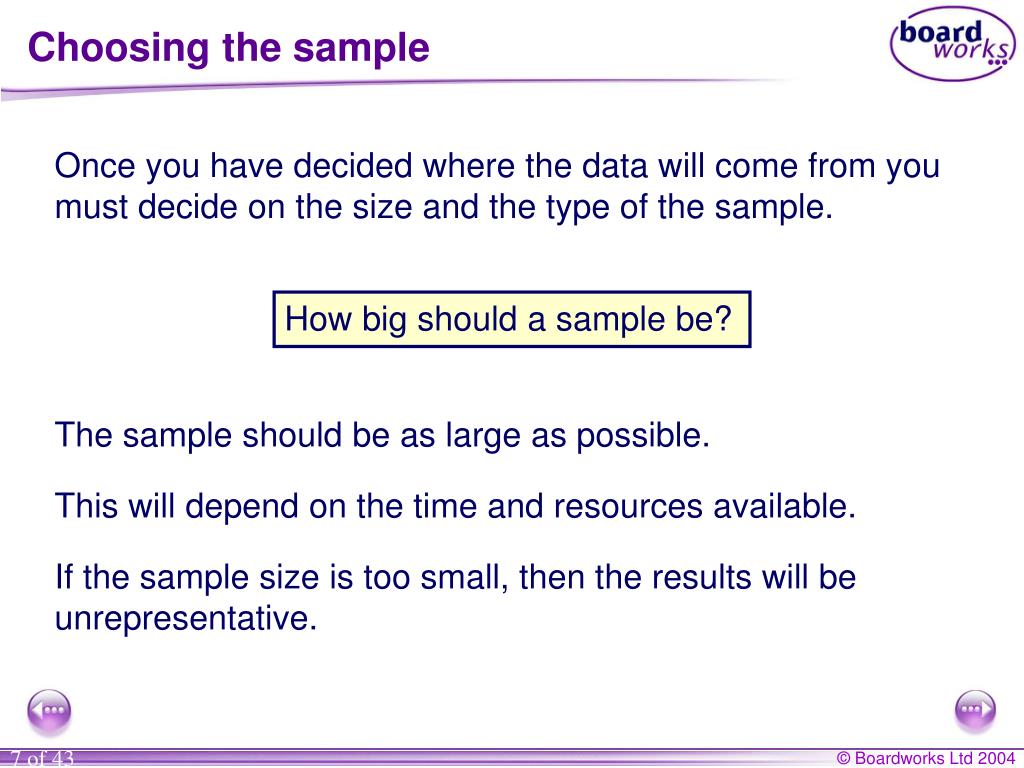 Choosing the sample

board works

Once you have decided where the data will come from you must decide on the size and the type of the sample.

How big should a sample be?

The sample should be as large as possible.

This will depend on the time and resources available.

If the sample size is too small, then the results will be unrepresentative.

7 of 43

© Boardworks Ltd 2004